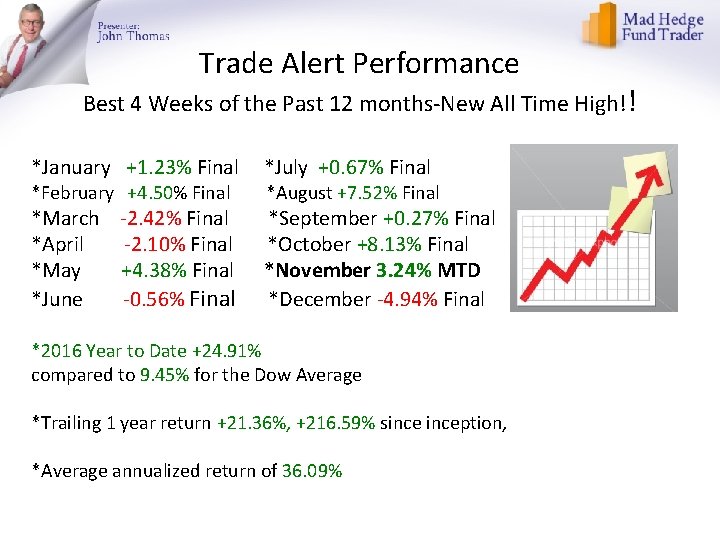 Presenter:
John Thomas

Mad Hedge Fund Trader

Trade Alert Performance

Best 4 Weeks of the Past 12 months-New All Time High!!

*January +1.23% Final
*February +4.50% Final
*March -2.42% Final
*April -2.10% Final
*May +4.38% Final
*June -0.56% Final

*July +0.67% Final
*August +7.52% Final
*September +0.27% Final
*October +8.13% Final
*November 3.24% MTD
*December -4.94% Final

*2016 Year to Date +24.91%
compared to 9.45% for the Dow Average

*Trailing 1 year return +21.36%, +216.59% since inception,

*Average annualized return of 36.09%